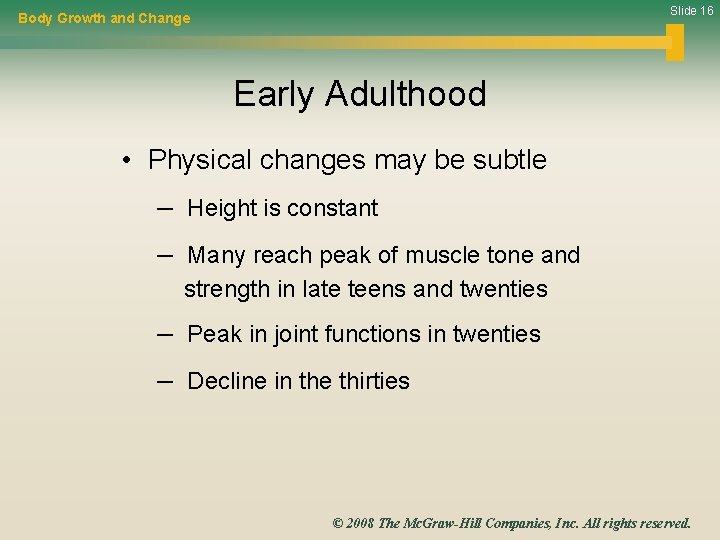 Body Growth and Change

Slide 16

Early Adulthood

• Physical changes may be subtle

– Height is constant

– Many reach peak of muscle tone and strength in late teens and twenties

– Peak in joint functions in twenties

– Decline in the thirties

© 2008 The McGraw-Hill Companies, Inc. All rights reserved.